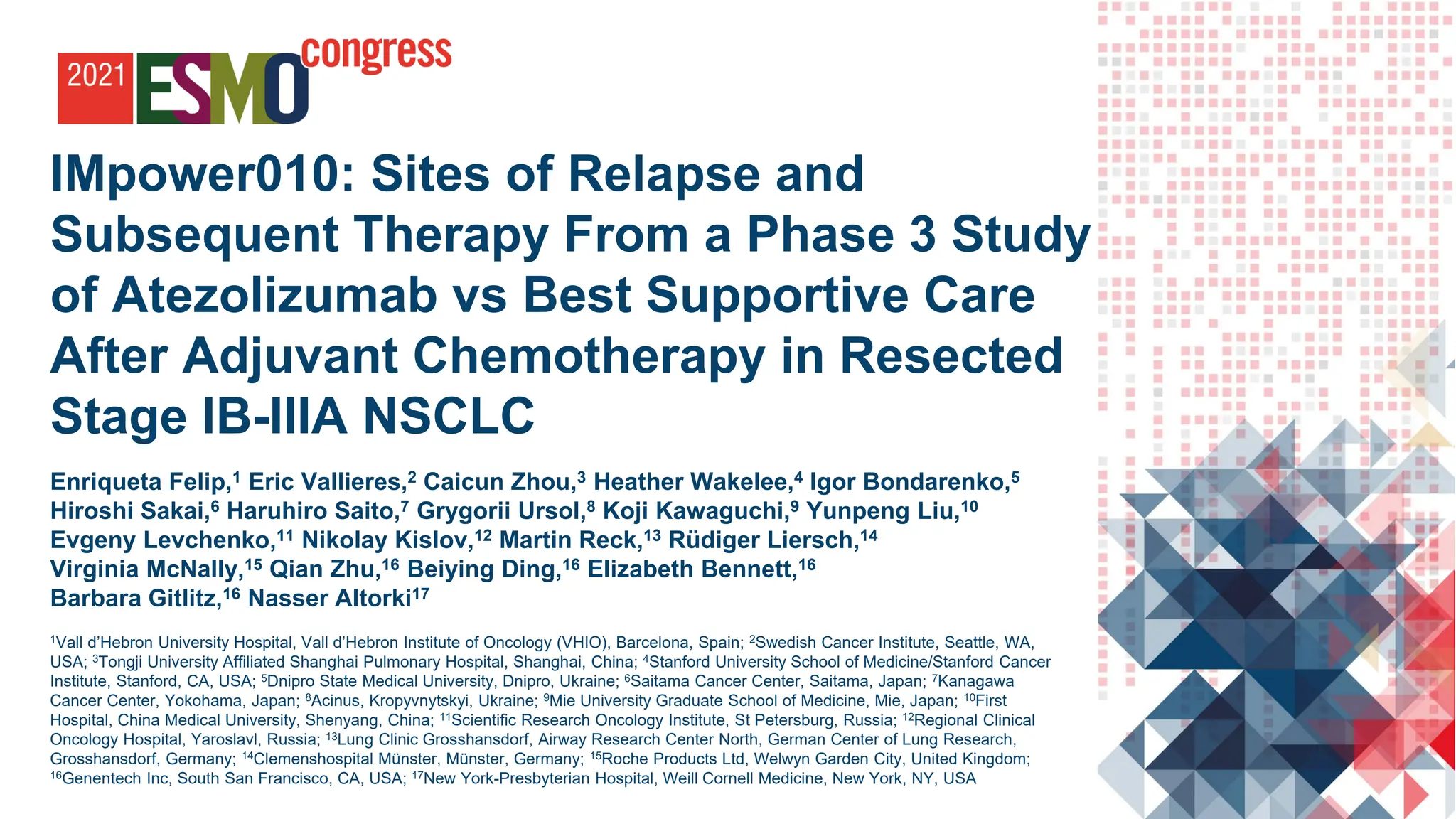 2021 ESMO congress

IMpower010: Sites of Relapse and Subsequent Therapy From a Phase 3 Study of Atezolizumab vs Best Supportive Care After Adjuvant Chemotherapy in Resected Stage IB-IIIA NSCLC

Enriqueta Felip,$^1$ Eric Vallieres,$^2$ Caicun Zhou,$^3$ Heather Wakelee,$^4$ Igor Bondarenko,$^5$ Hiroshi Sakai,$^6$ Haruhiro Saito,$^7$ Grygorii Ursol,$^8$ Koji Kawaguchi,$^9$ Yunpeng Liu,$^{10}$ Evgeny Levchenko,$^{11}$ Nikolay Kislov,$^{12}$ Martin Reck,$^{13}$ Rüdiger Liersch,$^{14}$ Virginia McNally,$^{15}$ Qian Zhu,$^{16}$ Beiying Ding,$^{16}$ Elizabeth Bennett,$^{16}$ Barbara Gitlitz,$^{16}$ Nasser Altorki$^{17}$

$^1$Vall d'Hebron University Hospital, Vall d'Hebron Institute of Oncology (VHIO), Barcelona, Spain; $^2$Swedish Cancer Institute, Seattle, WA, USA; $^3$Tongji University Affiliated Shanghai Pulmonary Hospital, Shanghai, China; $^4$Stanford University School of Medicine/Stanford Cancer Institute, Stanford, CA, USA; $^5$Dnipro State Medical University, Dnipro, Ukraine; $^6$Saitama Cancer Center, Saitama, Japan; $^7$Kanagawa Cancer Center, Yokohama, Japan; $^8$Acinus, Kropyvnytskyi, Ukraine; $^9$Mie University Graduate School of Medicine, Mie, Japan; $^{10}$First Hospital, China Medical University, Shenyang, China; $^{11}$Scientific Research Oncology Institute, St Petersburg, Russia; $^{12}$Regional Clinical Oncology Hospital, Yaroslavl, Russia; $^{13}$Lung Clinic Grosshansdorf, Airway Research Center North, German Center of Lung Research, Grosshansdorf, Germany; $^{14}$Clemenshospital Münster, Münster, Germany; $^{15}$Roche Products Ltd, Welwyn Garden City, United Kingdom; $^{16}$Genentech Inc, South San Francisco, CA, USA; $^{17}$New York-Presbyterian Hospital, Weill Cornell Medicine, New York, NY, USA